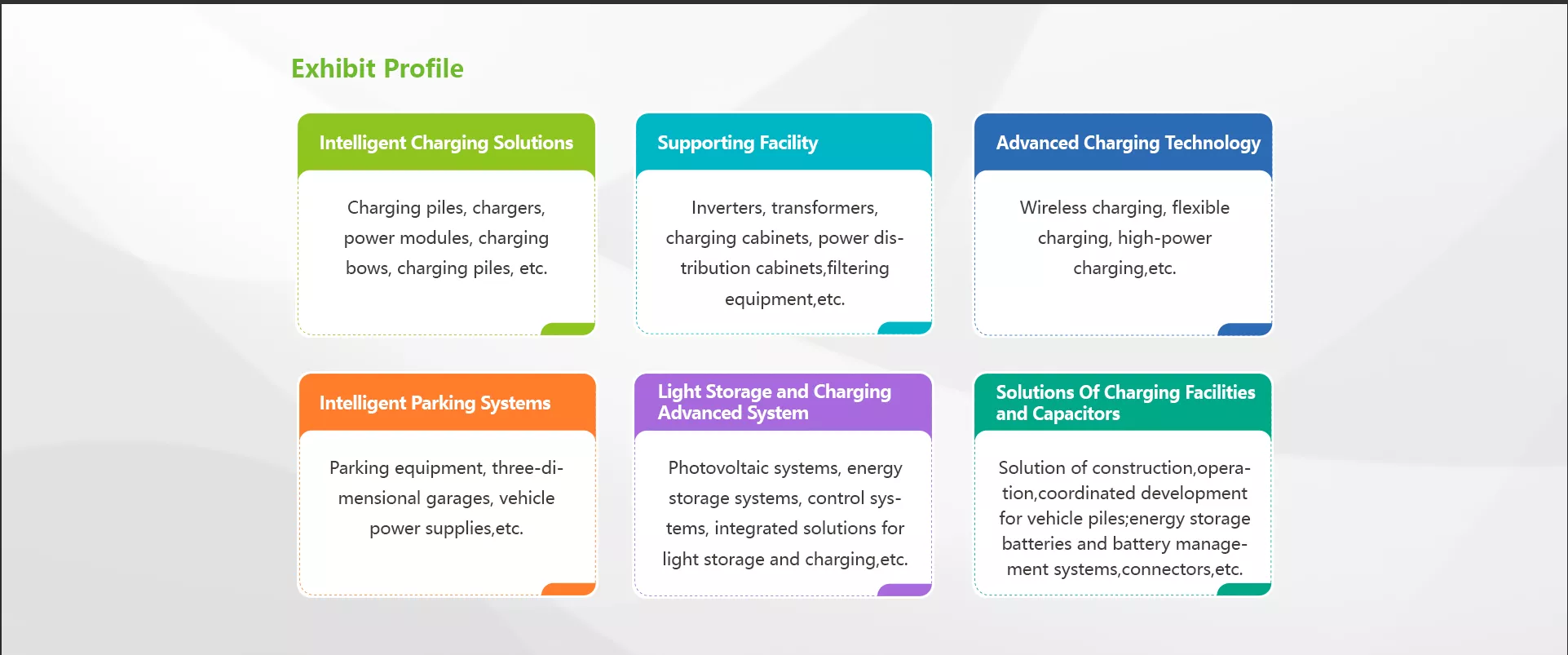 Exhibit Profile

Intelligent Charging Solutions

Charging piles, chargers, power modules, charging bows, charging piles, etc.

Supporting Facility

Inverters, transformers, charging cabinets, power distribution cabinets,filtering equipment,etc.

Advanced Charging Technology

Wireless charging, flexible charging, high-power charging,etc.

Intelligent Parking Systems

Parking equipment, three-dimensional garages, vehicle power supplies,etc.

Light Storage and Charging Advanced System

Photovoltaic systems, energy storage systems, control systems, integrated solutions for light storage and charging,etc.

Solutions Of Charging Facilities and Capacitors

Solution of construction,operation,coordinated development for vehicle piles;energy storage batteries and battery management systems,connectors,etc.